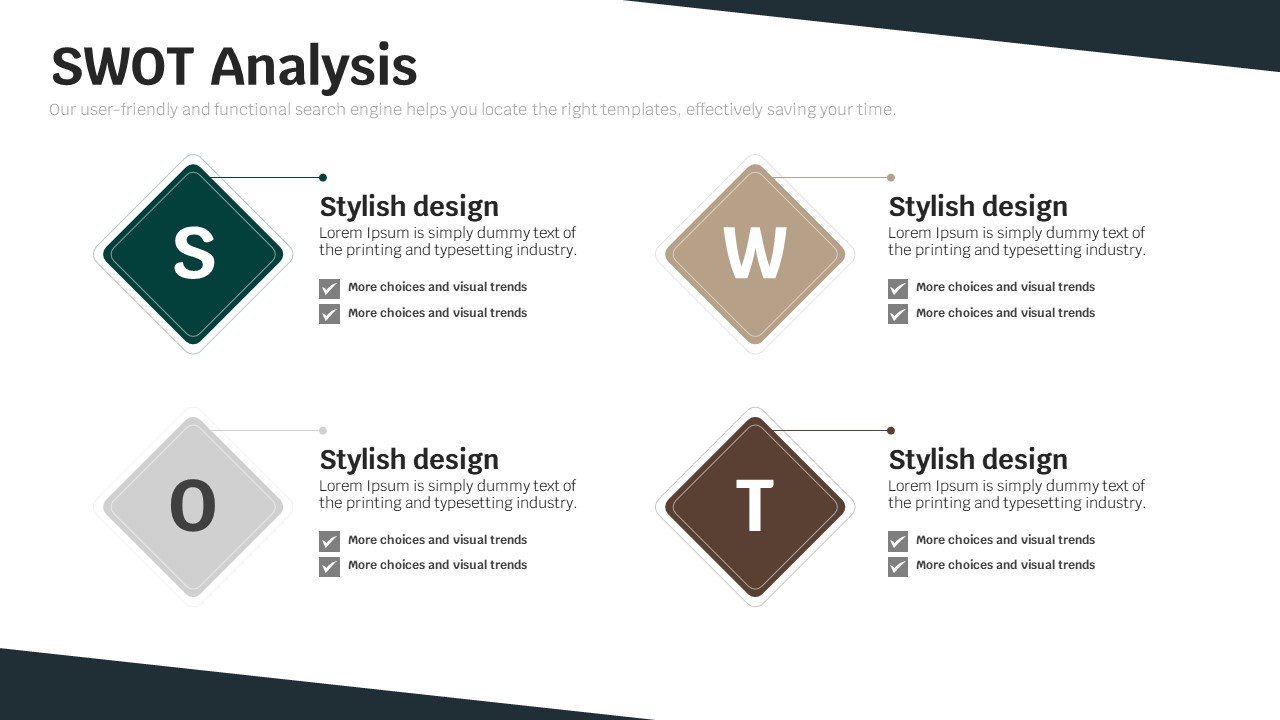 SWOT Analysis

Our user-friendly and functional search engine helps you locate the right templates, effectively saving your time.

S

Stylish design

Lorem Ipsum is simply dummy text of the printing and typesetting industry.

More choices and visual trends

More choices and visual trends

W

Stylish design

Lorem Ipsum is simply dummy text of the printing and typesetting industry.

More choices and visual trends

More choices and visual trends

O

Stylish design

Lorem Ipsum is simply dummy text of the printing and typesetting industry.

More choices and visual trends

More choices and visual trends

T

Stylish design

Lorem Ipsum is simply dummy text of the printing and typesetting industry.

More choices and visual trends

More choices and visual trends